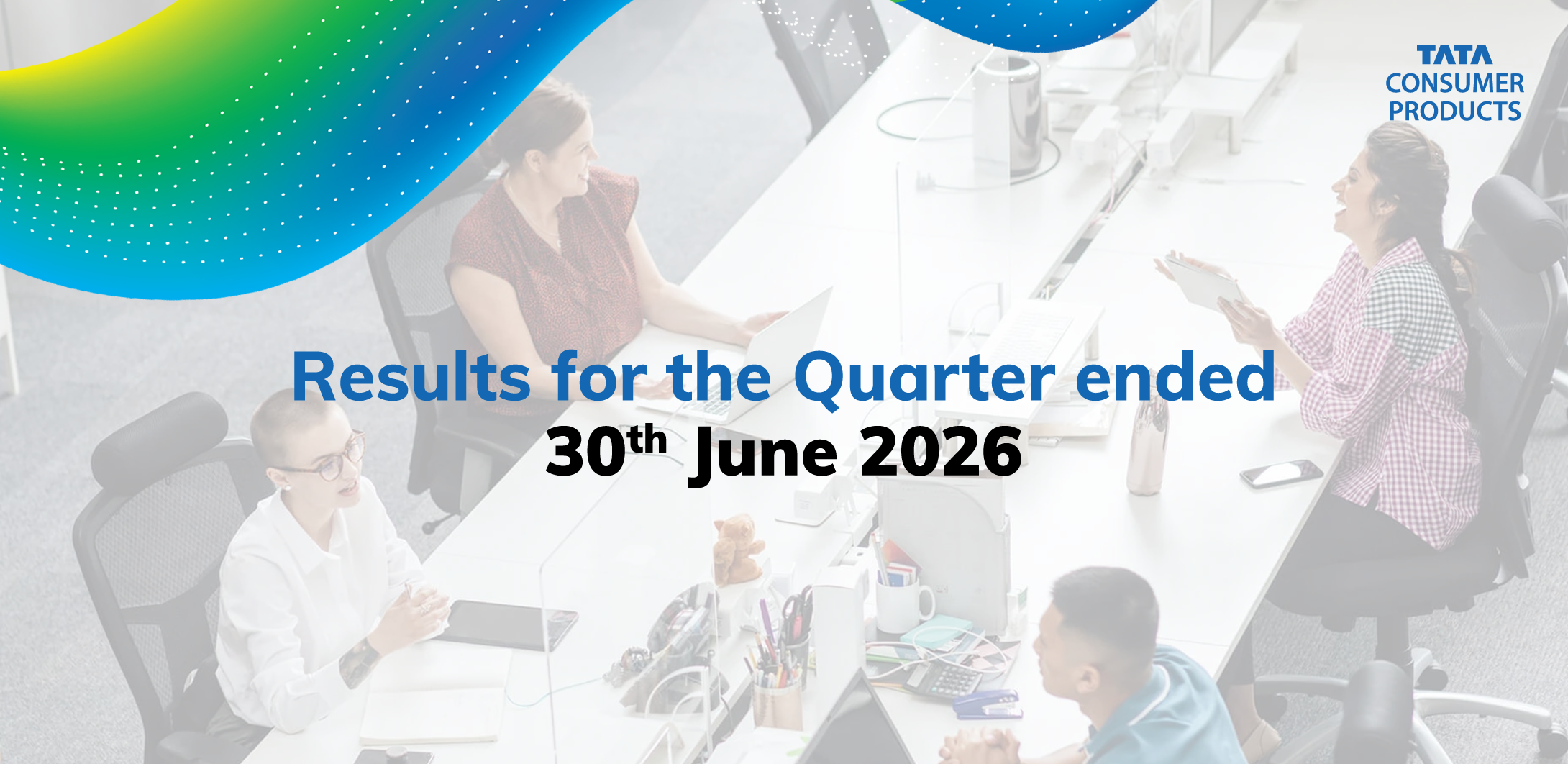 TATA
CONSUMER
PRODUCTS

Results for the Quarter ended
30th June 2026